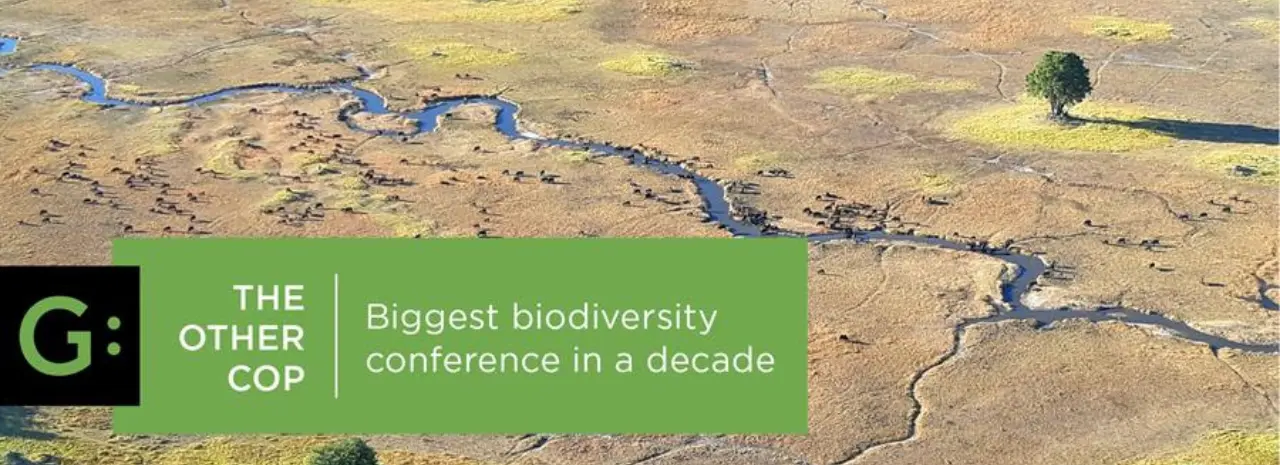 G:

THE
OTHER
COP

Biggest biodiversity conference in a decade